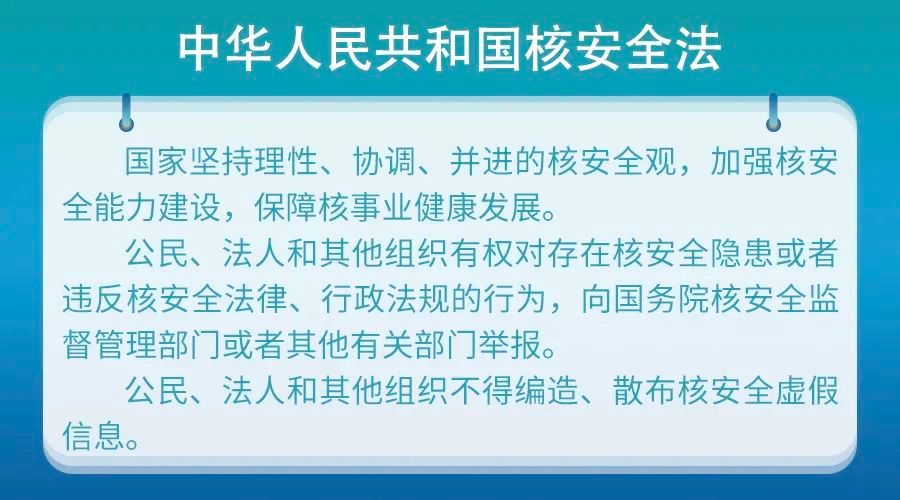 中华人民共和国核安全法

国家坚持理性、协调、并进的核安全观，加强核安全能力建设，保障核事业健康发展。

公民、法人和其他组织有权对存在核安全隐患或者违反核安全法律、行政法规的行为，向国务院核安全监督管理部门或者其他有关部门举报。

公民、法人和其他组织不得编造、散布核安全虚假信息。